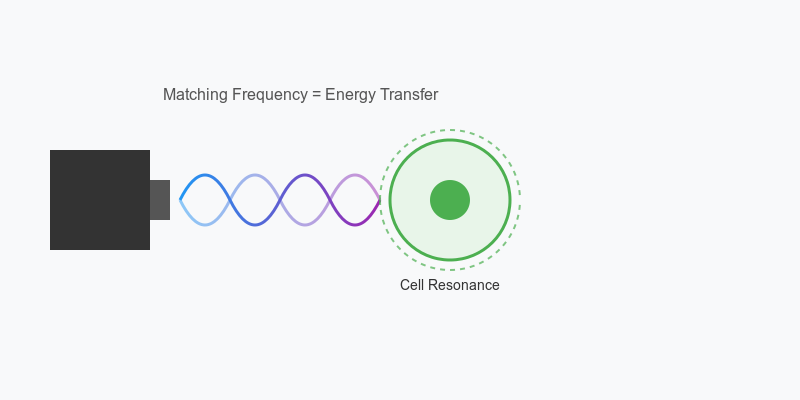 Matching Frequency = Energy Transfer

Cell Resonance